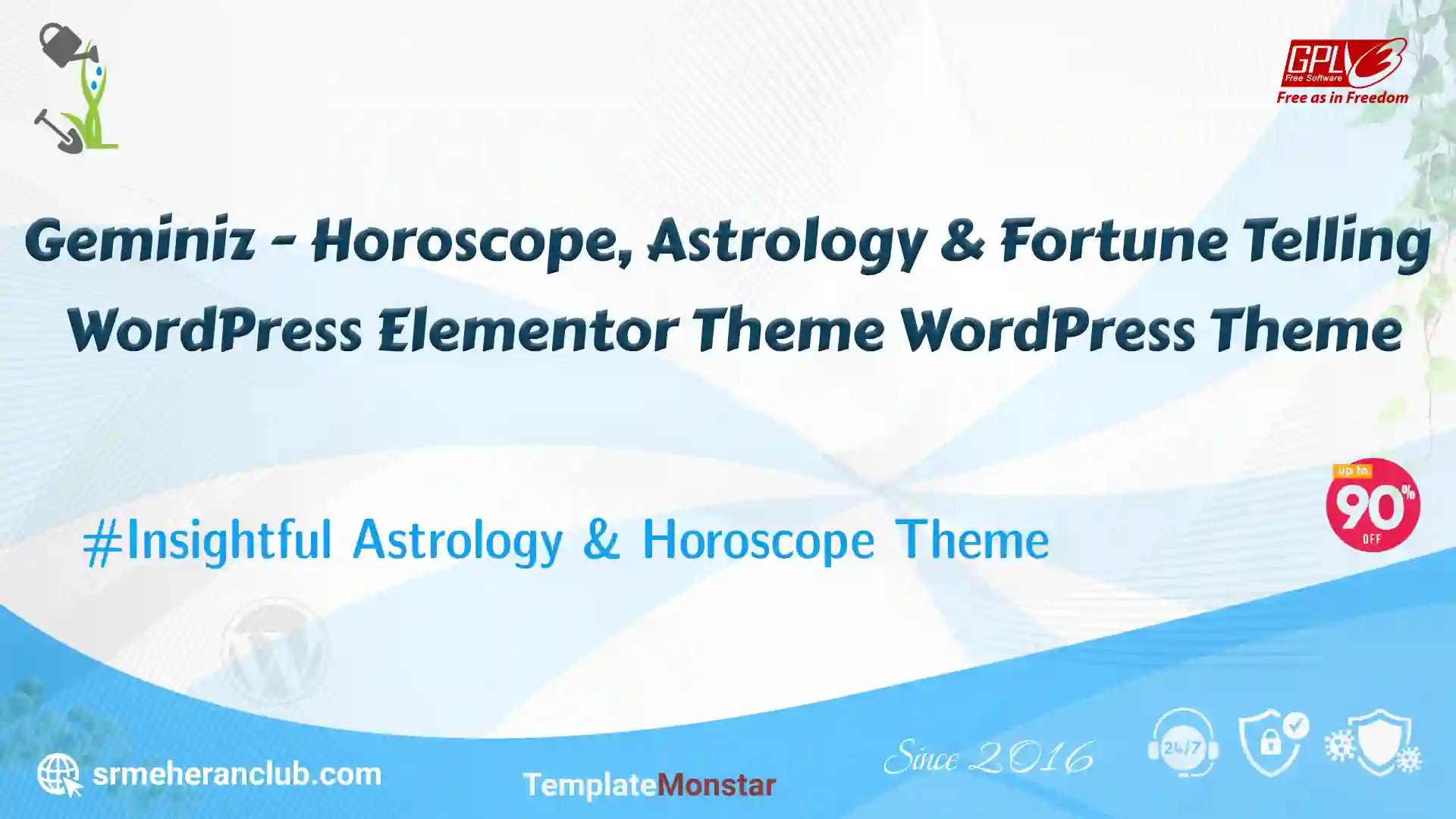 GPLv3 Free Software
Free as in Freedom

Geminiz - Horoscope, Astrology & Fortune Telling WordPress Elementor Theme WordPress Theme

#Insightful Astrology & Horoscope Theme

up to 90% OFF

srmeheranclub.com

TemplateMonstar

Since 2016

24/7